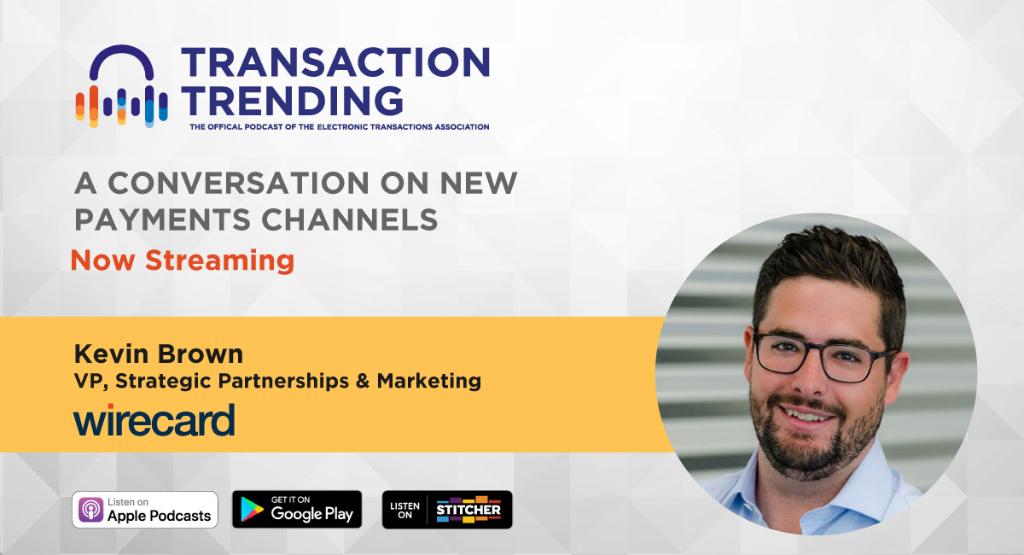 TRANSACTION TRENDING

THE OFFICAL PODCAST OF THE ELECTRONIC TRANSACTIONS ASSOCIATION

A CONVERSATION ON NEW PAYMENTS CHANNELS

Now Streaming

Kevin Brown

VP, Strategic Partnerships & Marketing

wirecard

Listen on Apple Podcasts

GET IT ON Google Play

LISTEN ON STITCHER